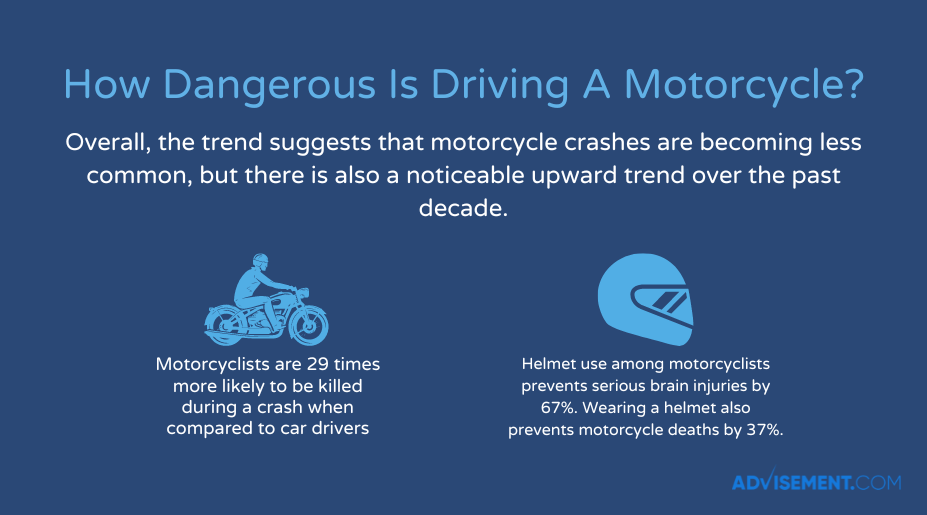 How Dangerous Is Driving A Motorcycle?

Overall, the trend suggests that motorcycle crashes are becoming less common, but there is also a noticeable upward trend over the past decade.

Motorcyclists are 29 times more likely to be killed during a crash when compared to car drivers

Helmet use among motorcyclists prevents serious brain injuries by 67%. Wearing a helmet also prevents motorcycle deaths by 37%.

ADVISEMENT.COM